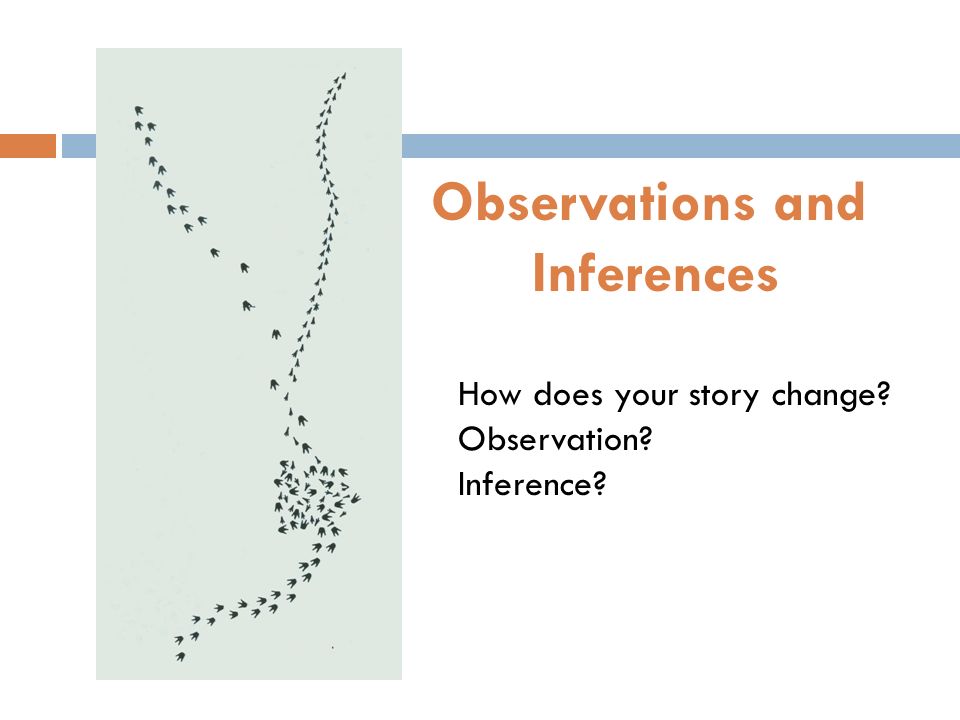 Observations and Inferences

How does your story change?
Observation?
Inference?